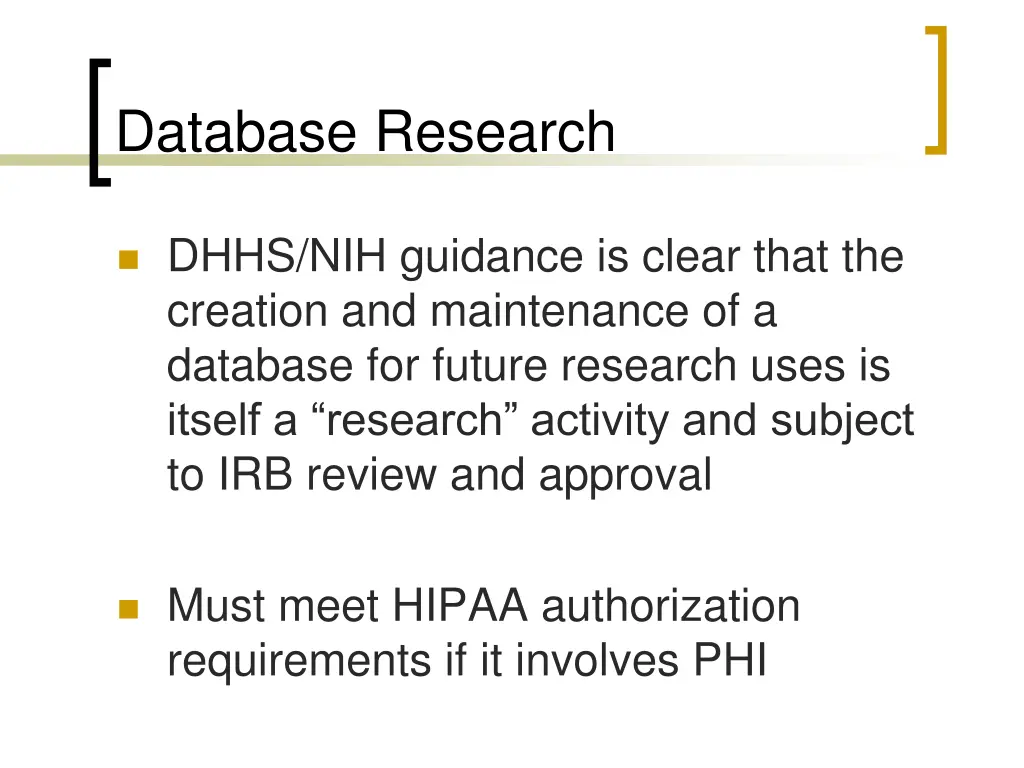 Database Research

DHHS/NIH guidance is clear that the creation and maintenance of a database for future research uses is itself a “research” activity and subject to IRB review and approval

Must meet HIPAA authorization requirements if it involves PHI